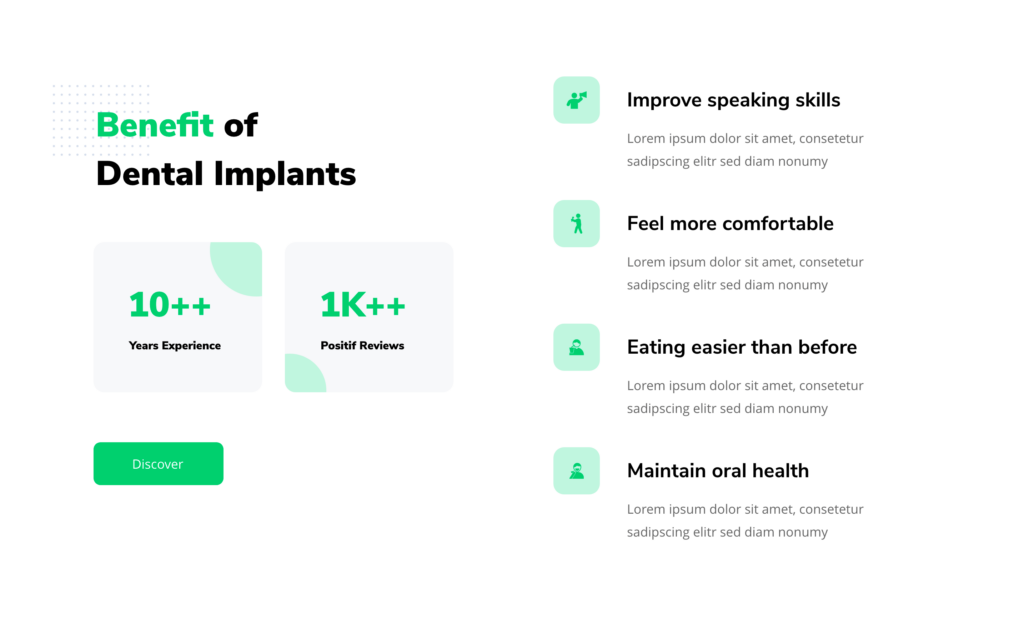 Benefit of Dental Implants

10++
Years Experience

1K++
Positif Reviews

Discover

Improve speaking skills

Lorem ipsum dolor sit amet, consetetur sadipscing elitr sed diam nonumy

Feel more comfortable

Lorem ipsum dolor sit amet, consetetur sadipscing elitr sed diam nonumy

Eating easier than before

Lorem ipsum dolor sit amet, consetetur sadipscing elitr sed diam nonumy

Maintain oral health

Lorem ipsum dolor sit amet, consetetur sadipscing elitr sed diam nonumy